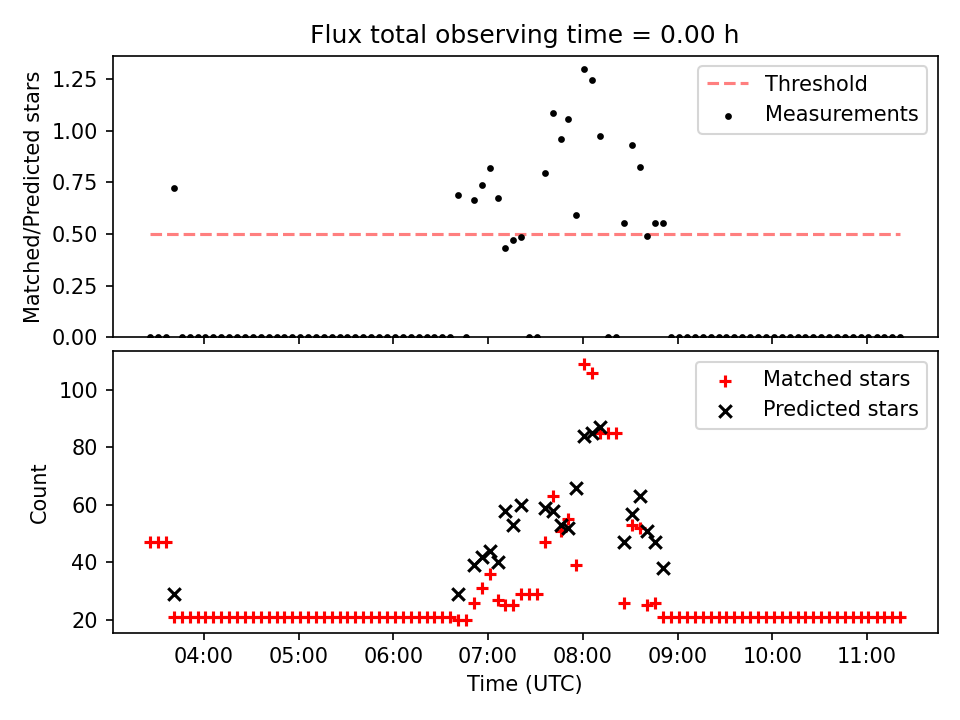 Flux total observing time = 0.00 h

Matched/Predicted stars

1.25
1.00
0.75
0.50
0.25
0.00

Threshold
Measurements

Count

100
80
60
40
20

Matched stars
Predicted stars

04:00
05:00
06:00
07:00
08:00
09:00
10:00
11:00

Time (UTC)